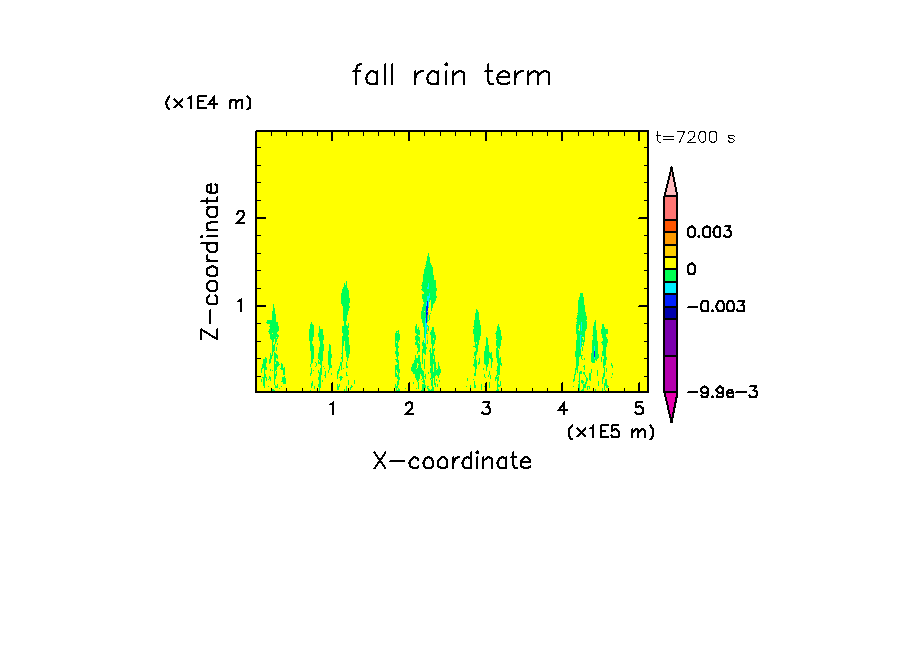 fall rain term

(x1E4 m)

t=7200 s

Z-coordinate

2

1

0.003

0

−0.003

−9.9e−3

1 2 3 4 5

(x1E5 m)

X-coordinate